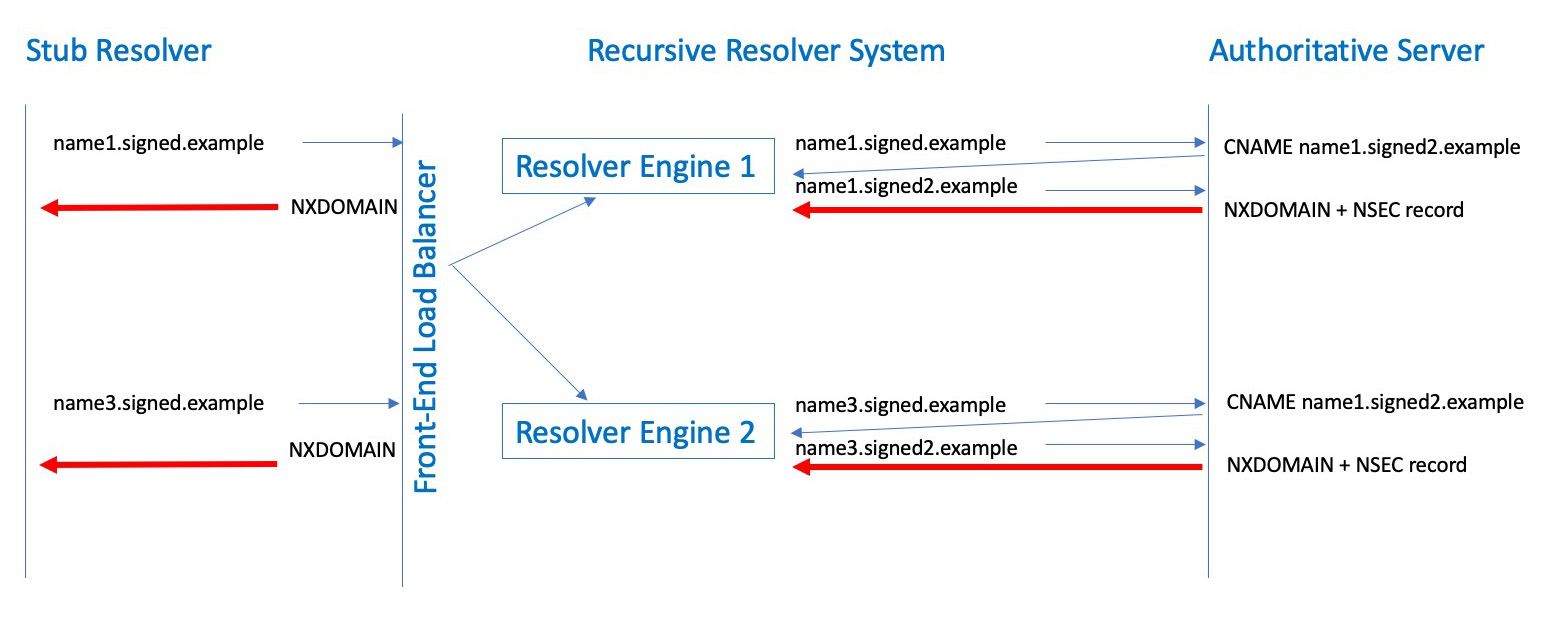 Stub Resolver

Recursive Resolver System

Authoritative Server

name1.signed.example

NXDOMAIN

Front-End Load Balancer

Resolver Engine 1

name1.signed.example

name1.signed2.example

CNAME name1.signed2.example

NXDOMAIN + NSEC record

name3.signed.example

NXDOMAIN

Resolver Engine 2

name3.signed.example

name3.signed2.example

CNAME name1.signed2.example

NXDOMAIN + NSEC record